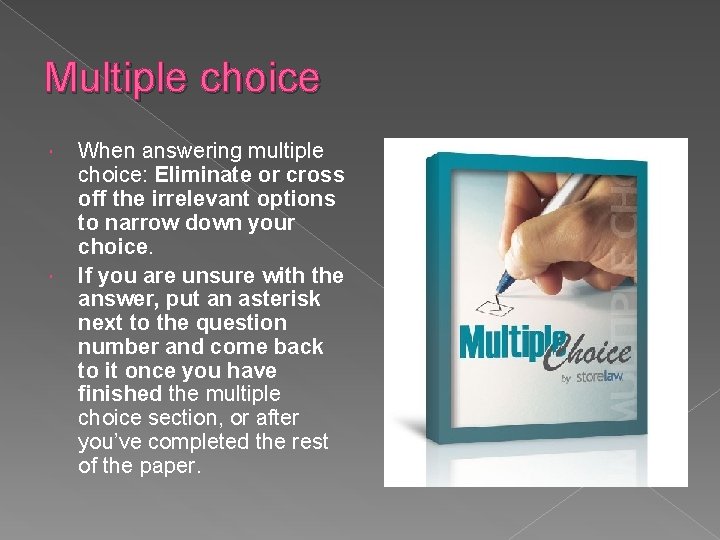 Multiple choice

When answering multiple choice: Eliminate or cross off the irrelevant options to narrow down your choice.

If you are unsure with the answer, put an asterisk next to the question number and come back to it once you have finished the multiple choice section, or after you've completed the rest of the paper.

Multiple Choice
by storelaw

MULTIPLE CH